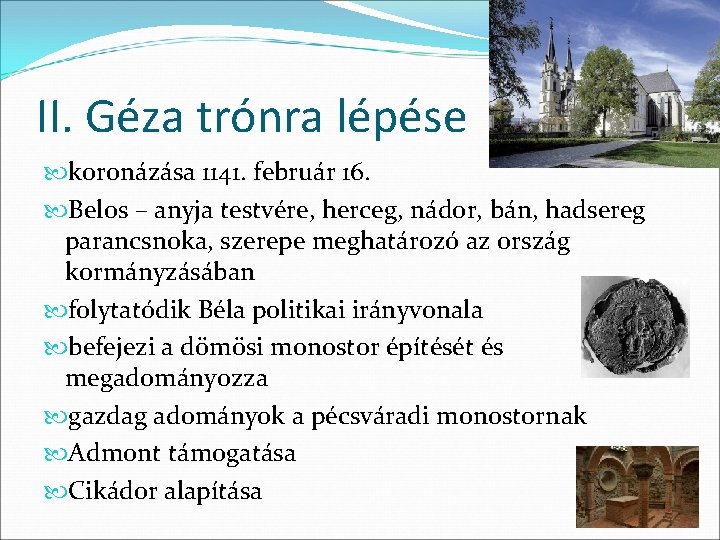 II. Géza trónra lépése

koronázása 1141. február 16.

Belos – anyja testvére, herceg, nádor, bán, hadsereg parancsnoka, szerepe meghatározó az ország kormányzásában

folytatódik Béla politikai irányvonala

befejezi a dömösi monostor építését és megadományozza

gazdag adományok a pécsváradi monostornak

Admont támogatása

Cikádor alapítása